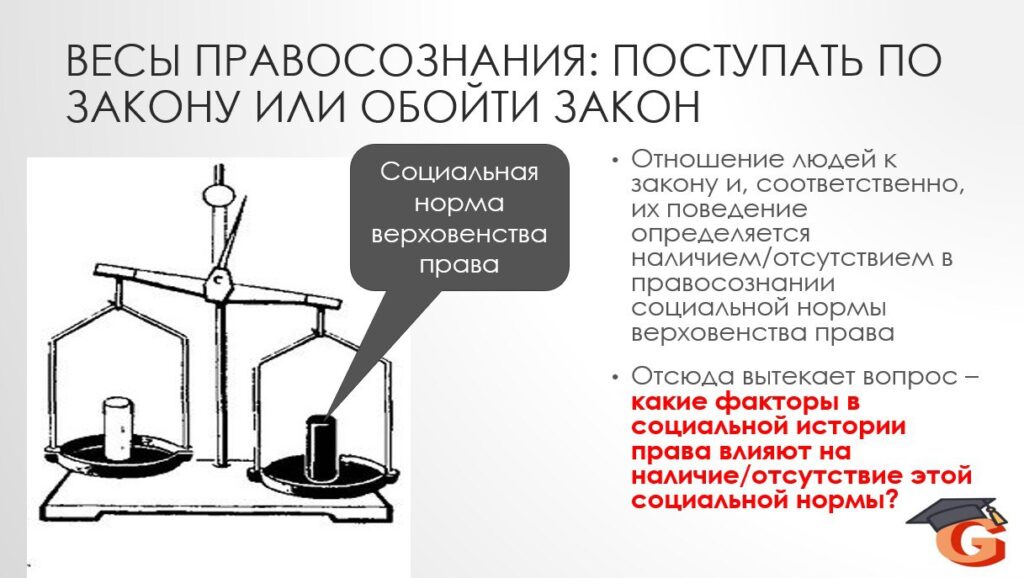 ВЕСЫ ПРАВОСОЗНАНИЯ: ПОСТУПАТЬ ПО ЗАКОНУ ИЛИ ОБОЙТИ ЗАКОН

Социальная норма верховенства права

• Отношение людей к закону и, соответственно, их поведение определяется наличием/отсутствием в правосознании социальной нормы верховенства права

• Отсюда вытекает вопрос – какие факторы в социальной истории права влияют на наличие/отсутствие этой социальной нормы?

G